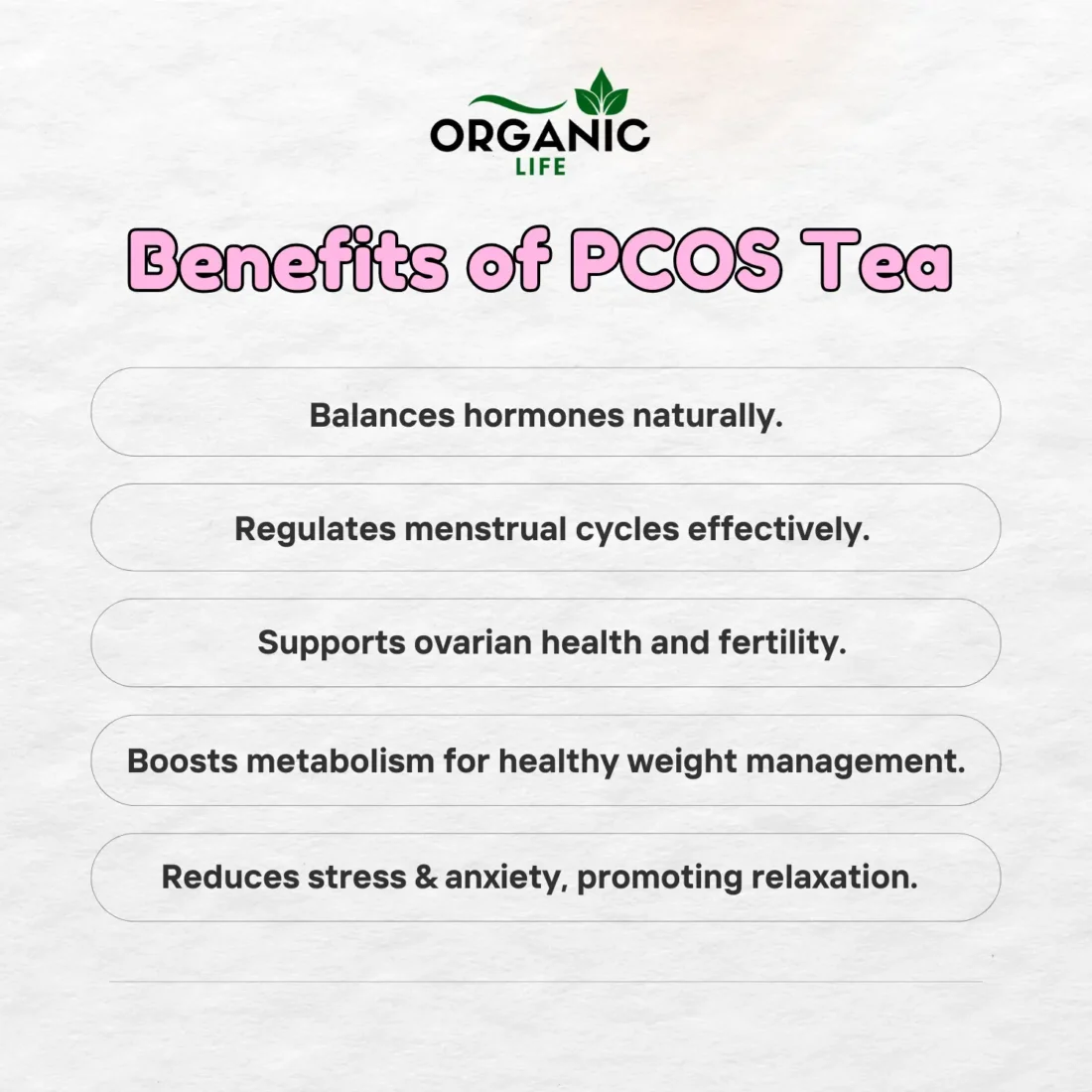 ORGANIC
LIFE

Benefits of PCOS Tea

Balances hormones naturally.

Regulates menstrual cycles effectively.

Supports ovarian health and fertility.

Boosts metabolism for healthy weight management.

Reduces stress & anxiety, promoting relaxation.